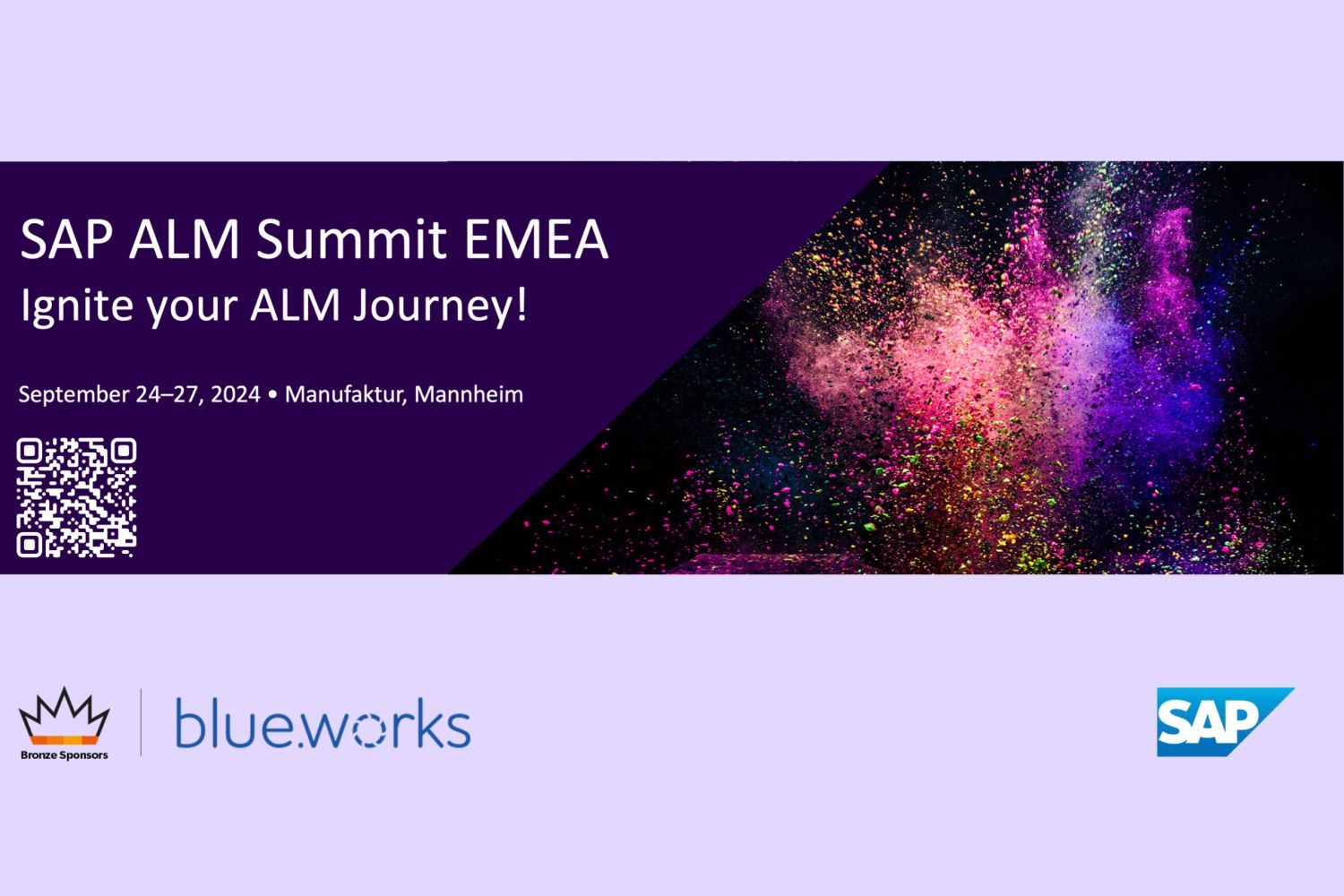 SAP ALM Summit EMEA
Ignite your ALM Journey!

September 24–27, 2024 • Manufaktur, Mannheim

Bronze Sponsors

blue.works

SAP